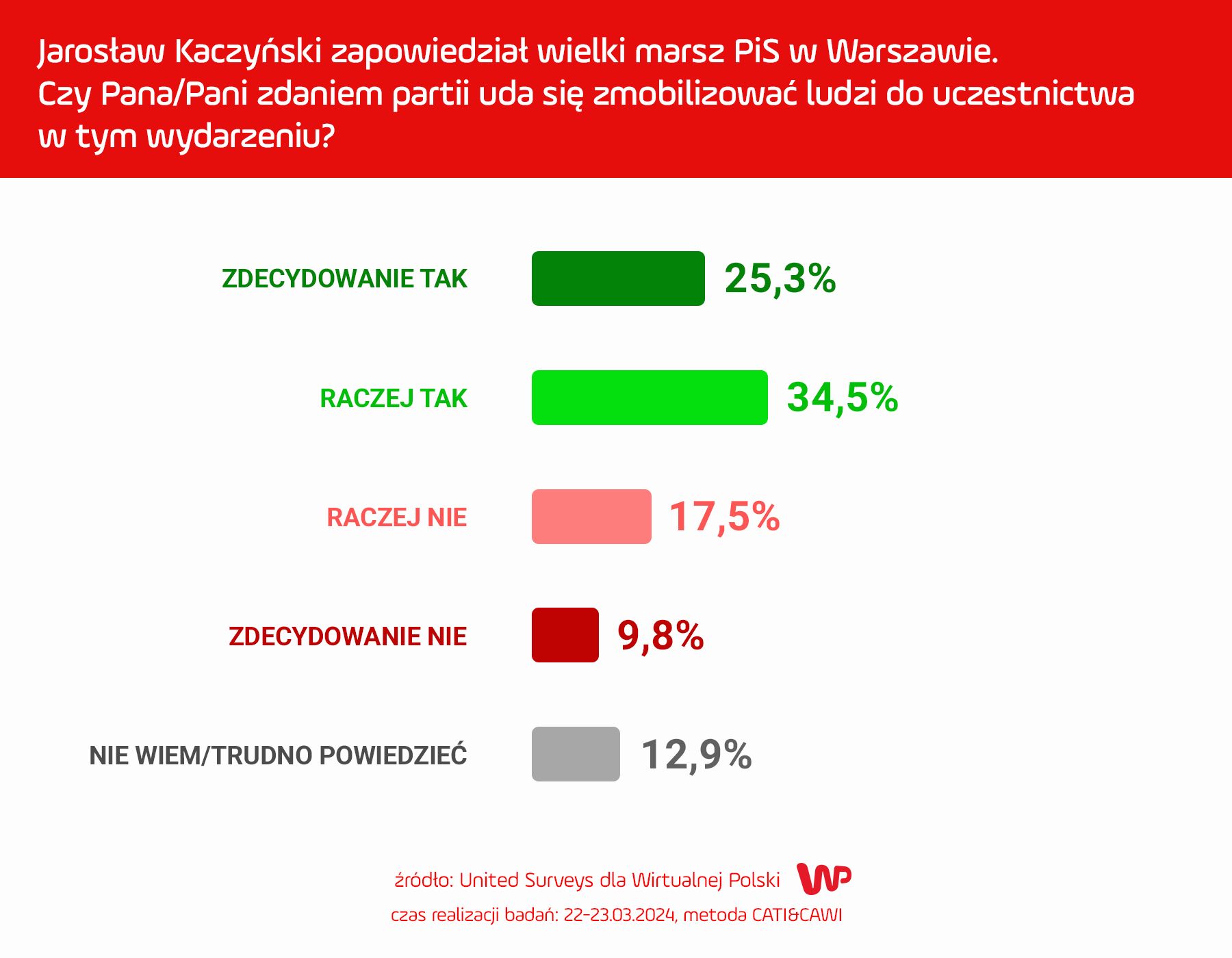 Jarosław Kaczyński zapowiedział wielki marsz PiS w Warszawie. Czy Pana/Pani zdaniem partii uda się zmobilizować ludzi do uczestnictwa w tym wydarzeniu?

ZDECYDOWANIE TAK 25,3%

RACZEJ TAK 34,5%

RACZEJ NIE 17,5%

ZDECYDOWANIE NIE 9,8%

NIE WIEM/TRUDNO POWIEDZIEĆ 12,9%

źródło: United Surveys dla Wirtualnej Polski WP

czas realizacji badań: 22-23.03.2024, metoda CATI&CAWI